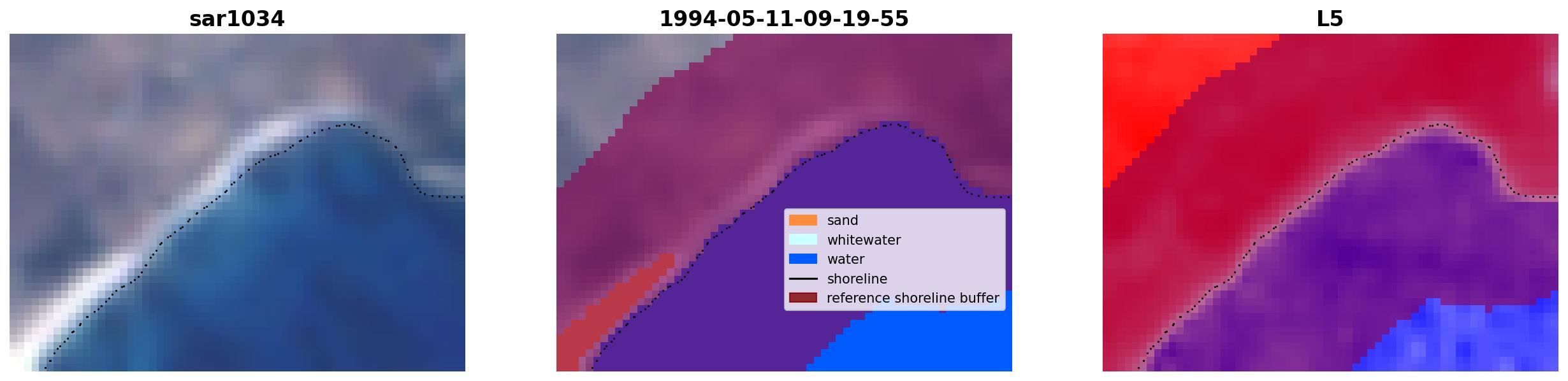 sar1034

1994-05-11-09-19-55

sand
whitewater
water
shoreline
reference shoreline buffer

L5